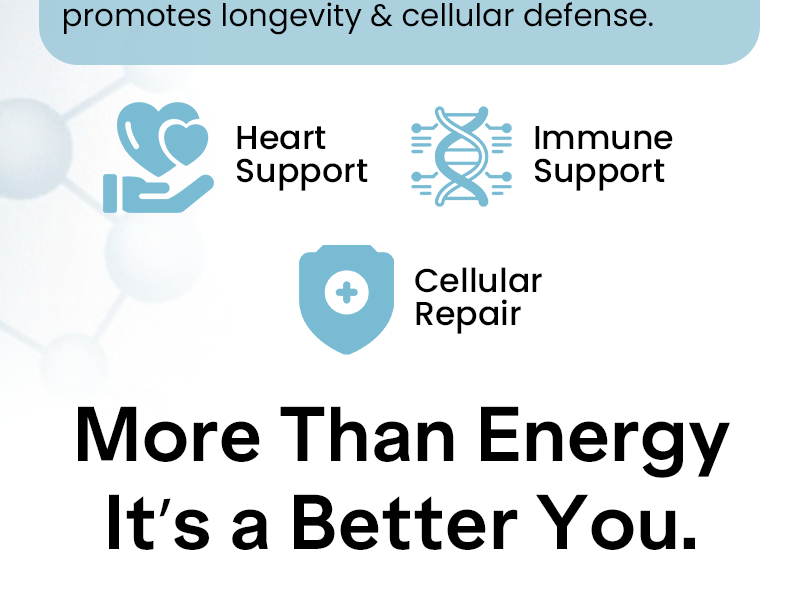 promotes longevity & cellular defense.

Heart
Support

Immune
Support

Cellular
Repair

More Than Energy
It's a Better You.